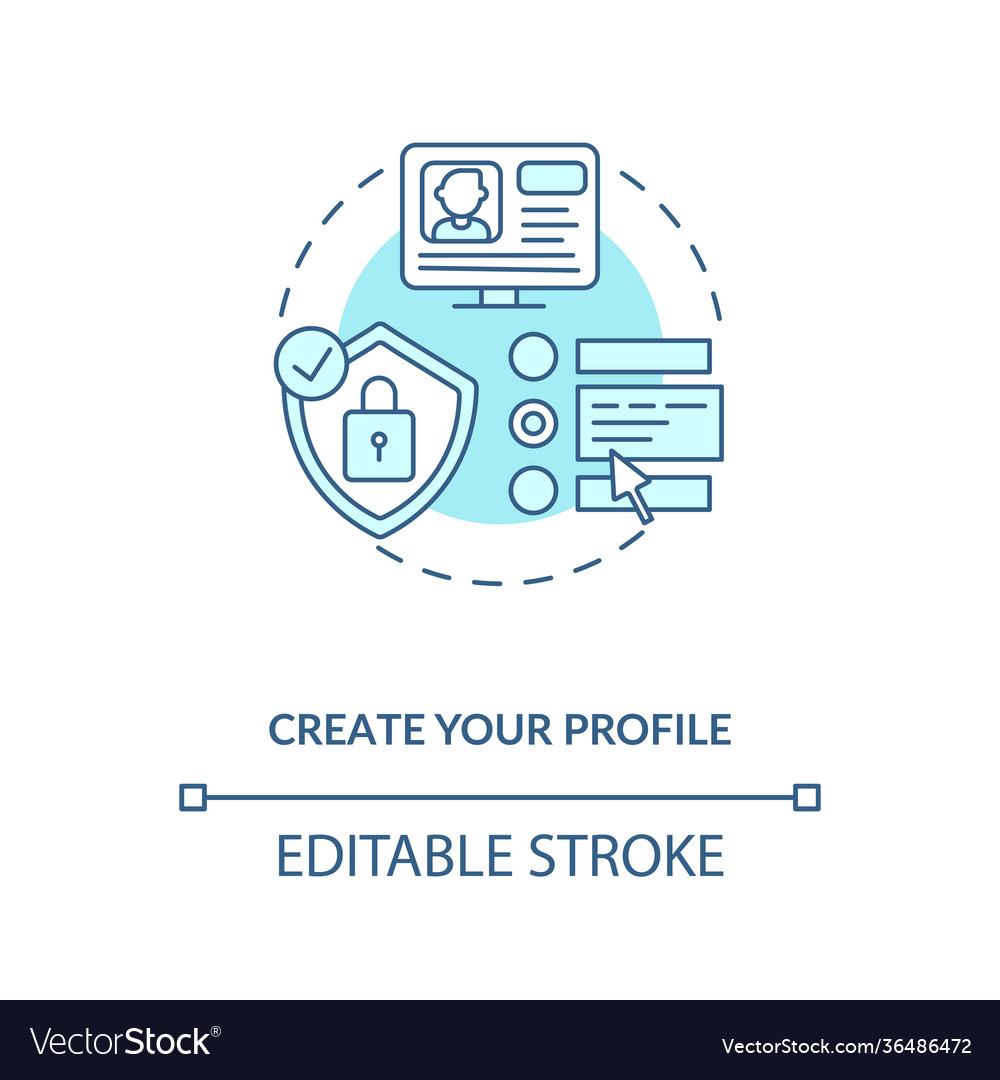 CREATE YOUR PROFILE

EDITABLE STROKE

VectorStock®

VectorStock.com/36486472